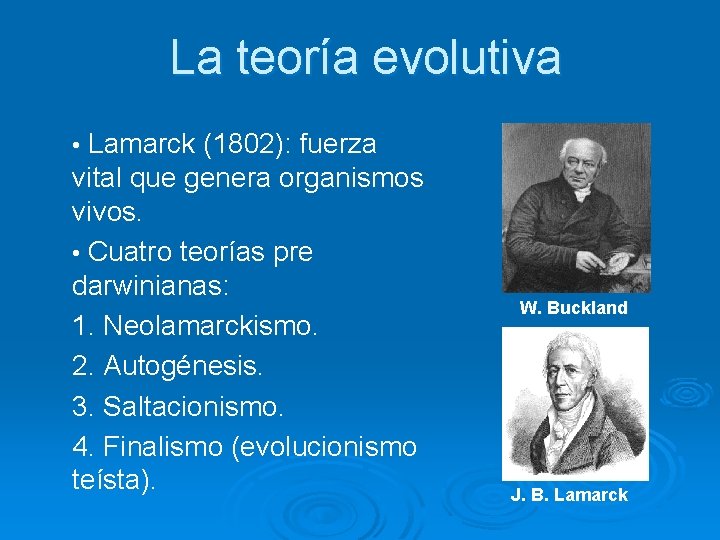 La teoría evolutiva

• Lamarck (1802): fuerza vital que genera organismos vivos.

• Cuatro teorías pre darwinianas:

1. Neolamarckismo.

2. Autogénesis.

3. Saltacionismo.

4. Finalismo (evolucionismo teísta).

W. Buckland

J. B. Lamarck